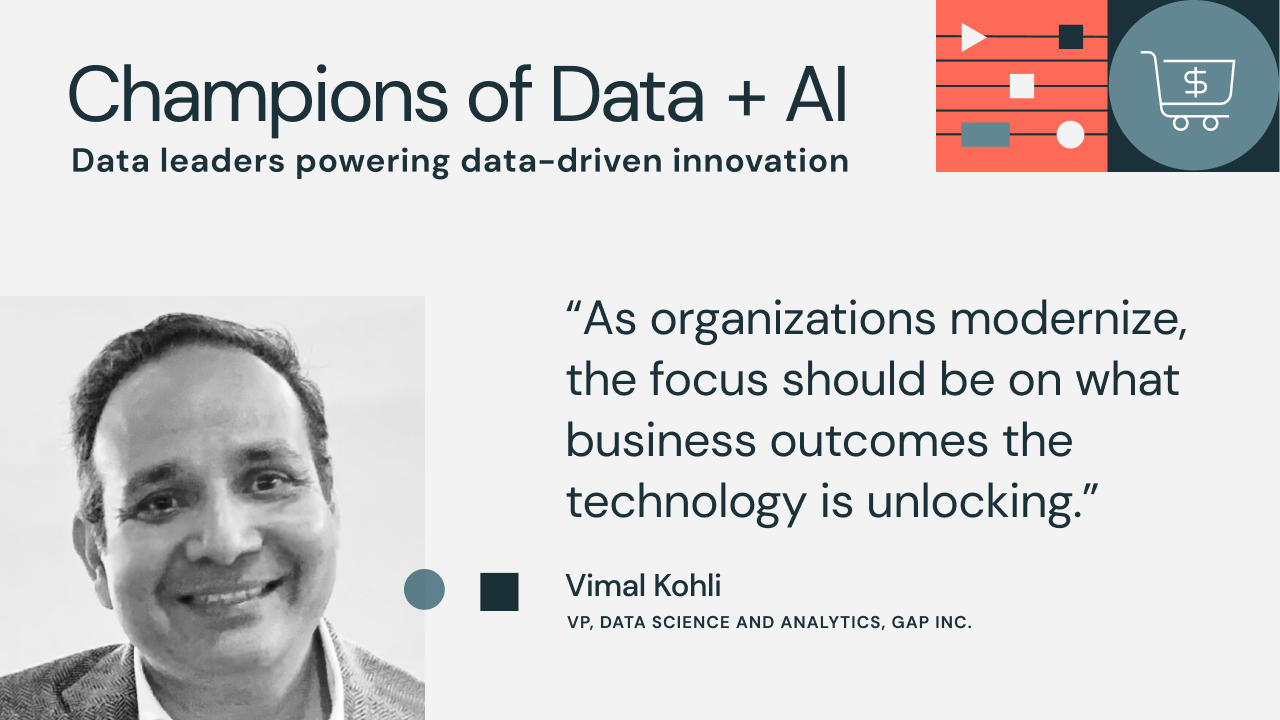 Champions of Data + AI
Data leaders powering data-driven innovation

$

“As organizations modernize, the focus should be on what business outcomes the technology is unlocking.”

Vimal Kohli
VP, DATA SCIENCE AND ANALYTICS, GAP INC.